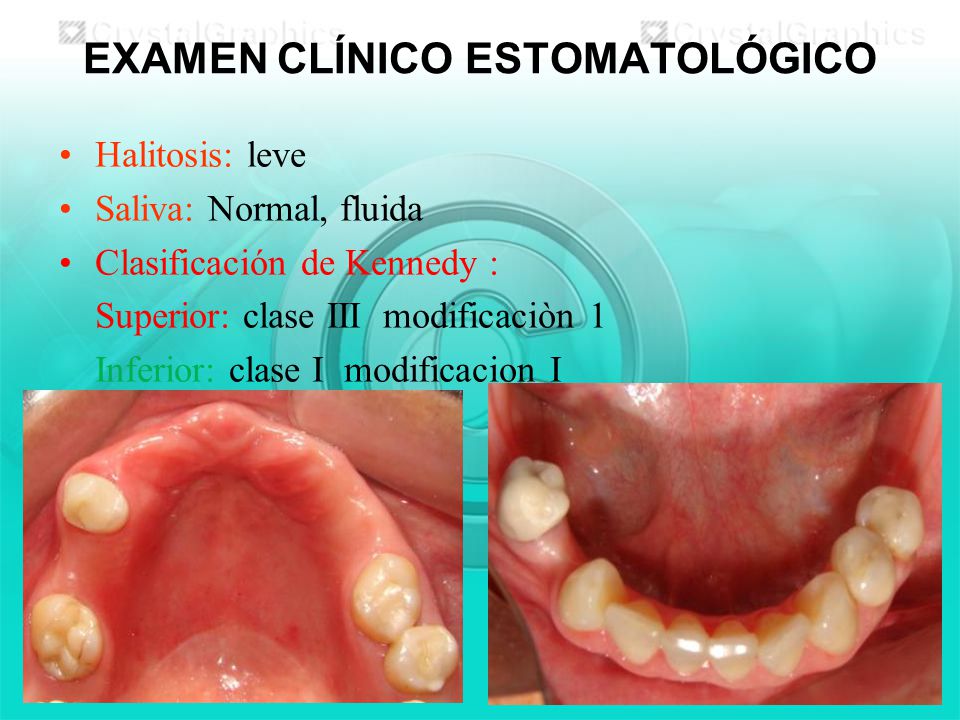 CrystalGraphics CrystalGraphics

EXAMEN CLÍNICO ESTOMATOLÓGICO

• Halitosis: leve
• Saliva: Normal, fluida
• Clasificación de Kennedy :
Superior: clase III modificaciòn 1
Inferior: clase I modificacion I